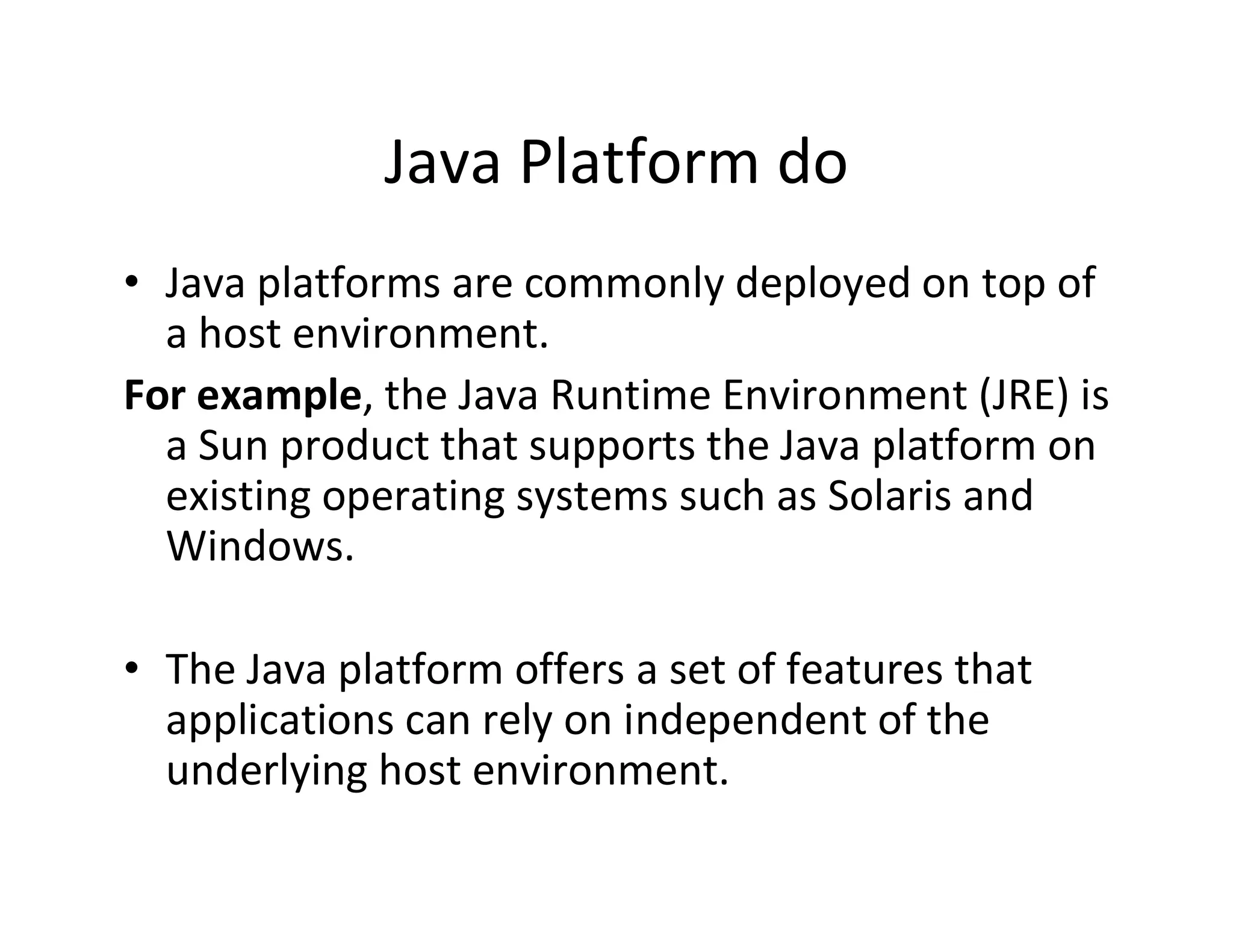 Java Platform do

• Java platforms are commonly deployed on top of a host environment.

For example, the Java Runtime Environment (JRE) is a Sun product that supports the Java platform on existing operating systems such as Solaris and Windows.

• The Java platform offers a set of features that applications can rely on independent of the underlying host environment.